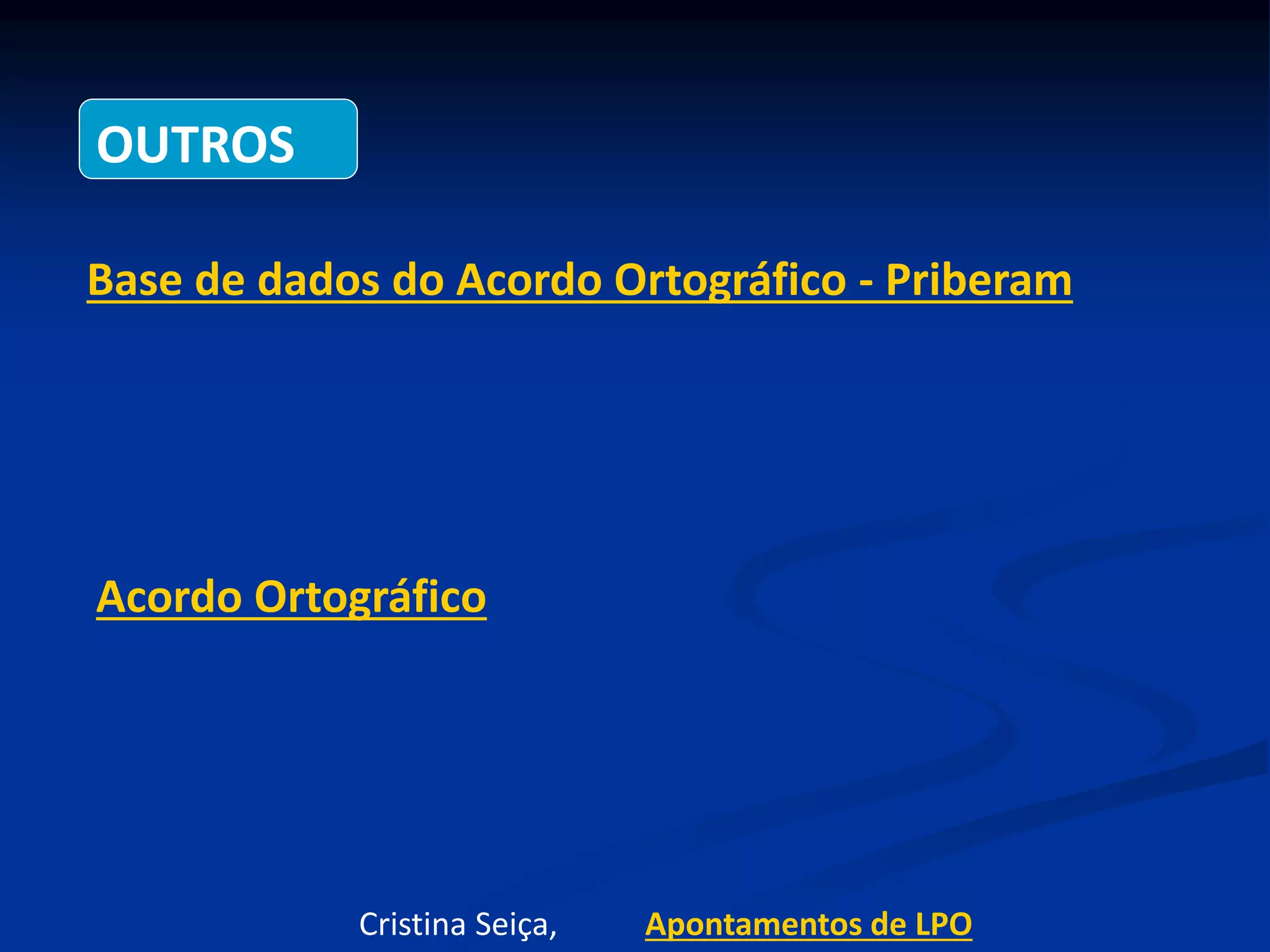 OUTROS

Base de dados do Acordo Ortográfico - Priberam

Acordo Ortográfico

Cristina Seiça, Apontamentos de LPO